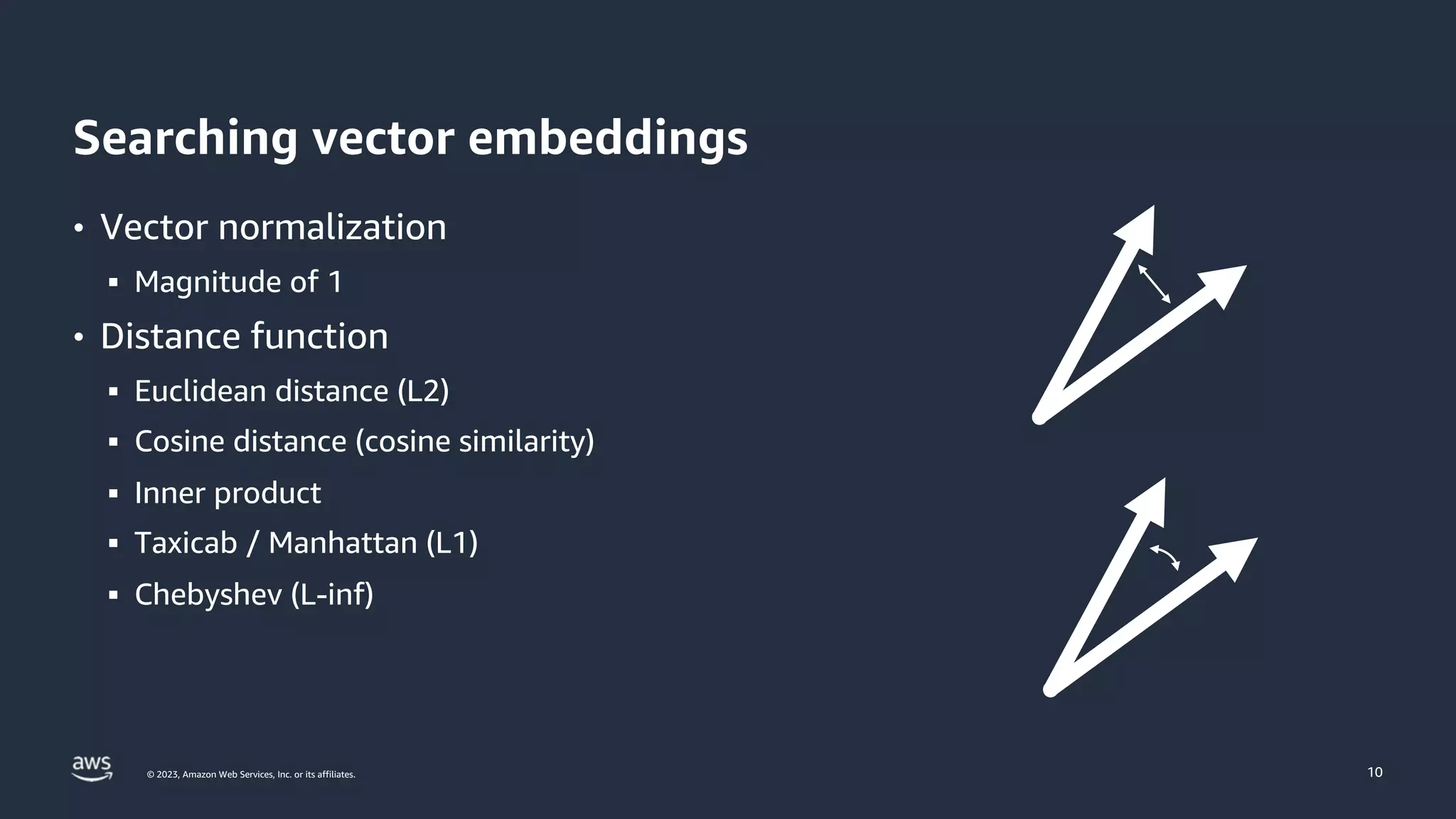 Searching vector embeddings

• Vector normalization
  ▪ Magnitude of 1
• Distance function
  ▪ Euclidean distance (L2)
  ▪ Cosine distance (cosine similarity)
  ▪ Inner product
  ▪ Taxicab / Manhattan (L1)
  ▪ Chebyshev (L-inf)

aws

© 2023, Amazon Web Services, Inc. or its affiliates.

10